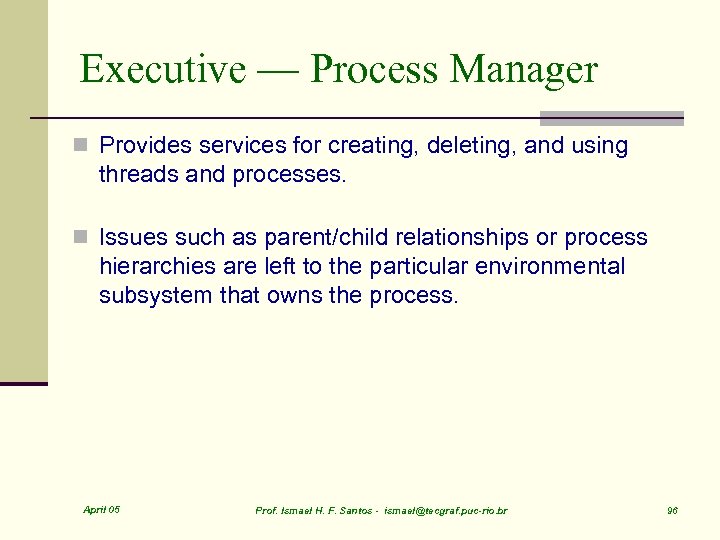 Executive — Process Manager

Provides services for creating, deleting, and using threads and processes.

Issues such as parent/child relationships or process hierarchies are left to the particular environmental subsystem that owns the process.

April 05

Prof. Ismael H. F. Santos - ismael@tecgraf.puc-rio.br

96